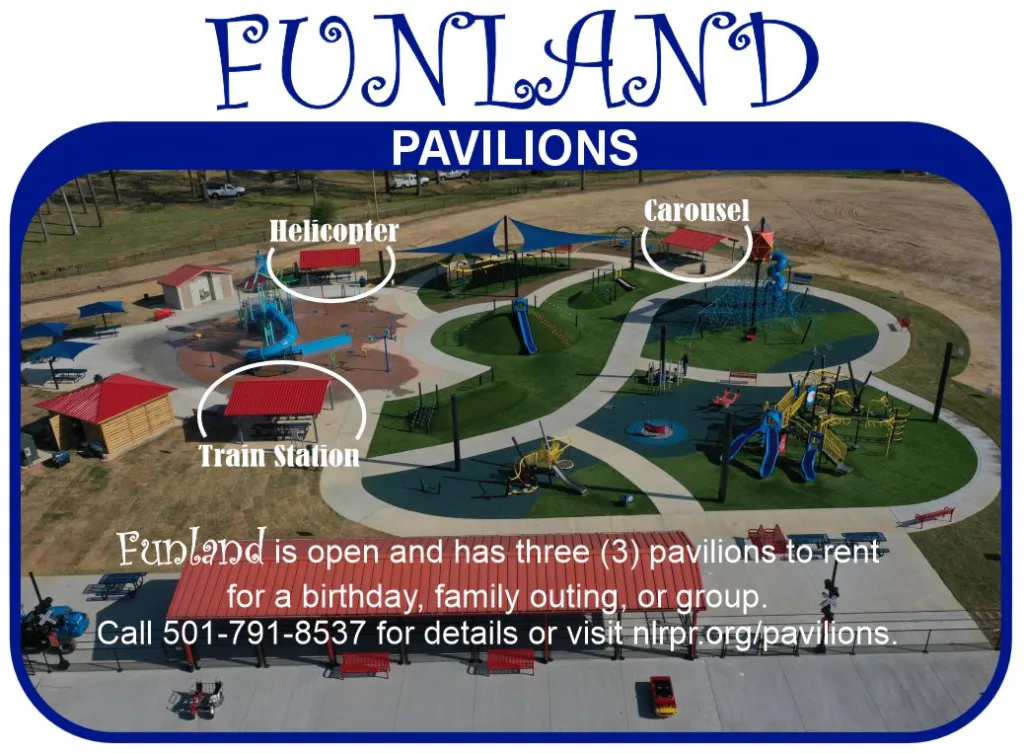 FUNLAND

PAVILIONS

Helicopter

Carousel

Train Station

Funland is open and has three (3) pavilions to rent for a birthday, family outing, or group. Call 501-791-8537 for details or visit nlrpr.org/pavilions.